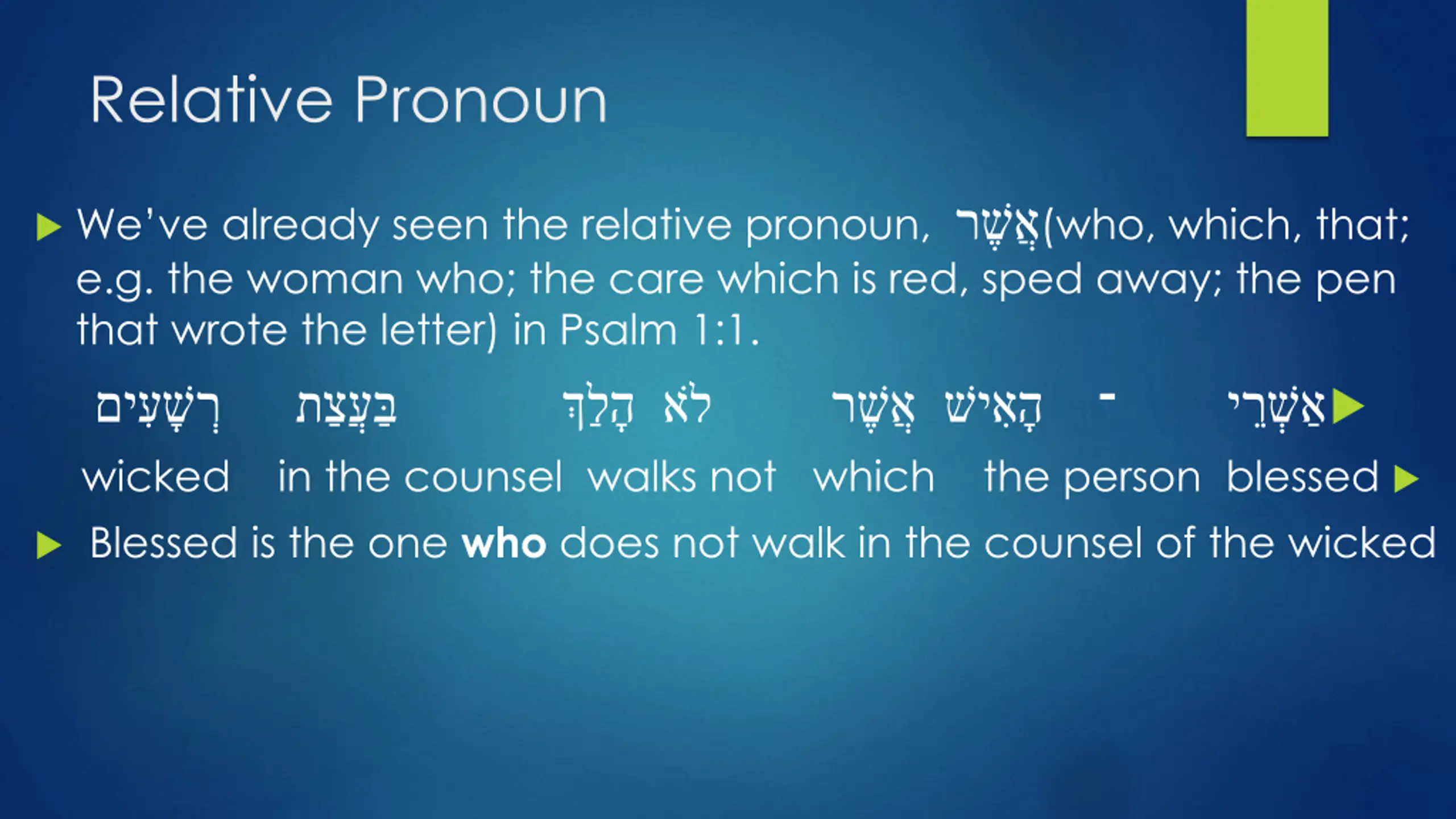 Relative Pronoun

We've already seen the relative pronoun, אֲשֶׁר(who, which, that; e.g. the woman who; the care which is red, sped away; the pen that wrote the letter) in Psalm 1:1.

אַשְׁרֵי ־ הָאִישׁ אֲשֶׁר לֹא הָלַךְ בַּעֲצַת רְשָׁעִים

wicked in the counsel walks not which the person blessed

Blessed is the one **who** does not walk in the counsel of the wicked